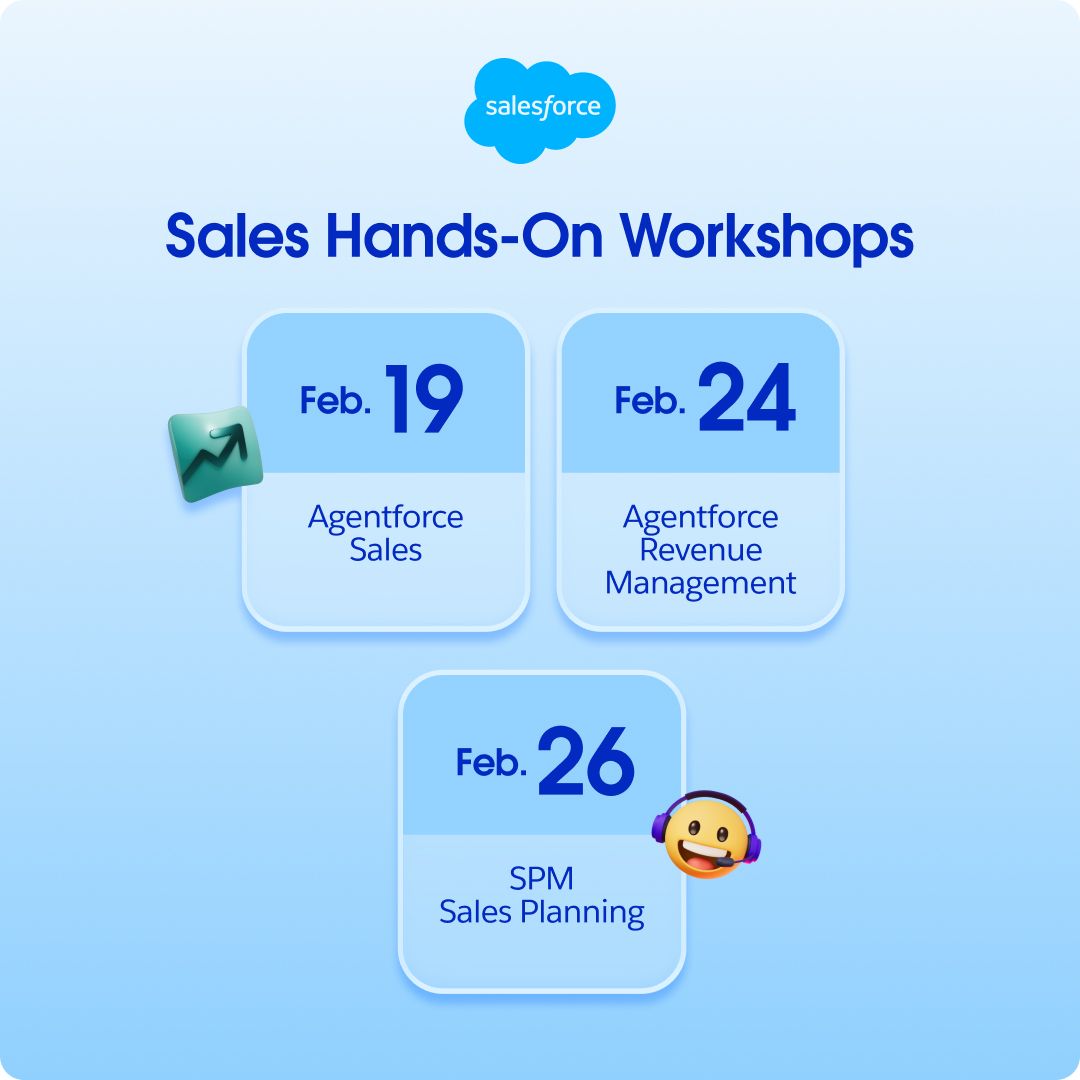 salesforce

Sales Hands-On Workshops

Feb. 19

Agentforce Sales

Feb. 24

Agentforce Revenue Management

Feb. 26

SPM Sales Planning